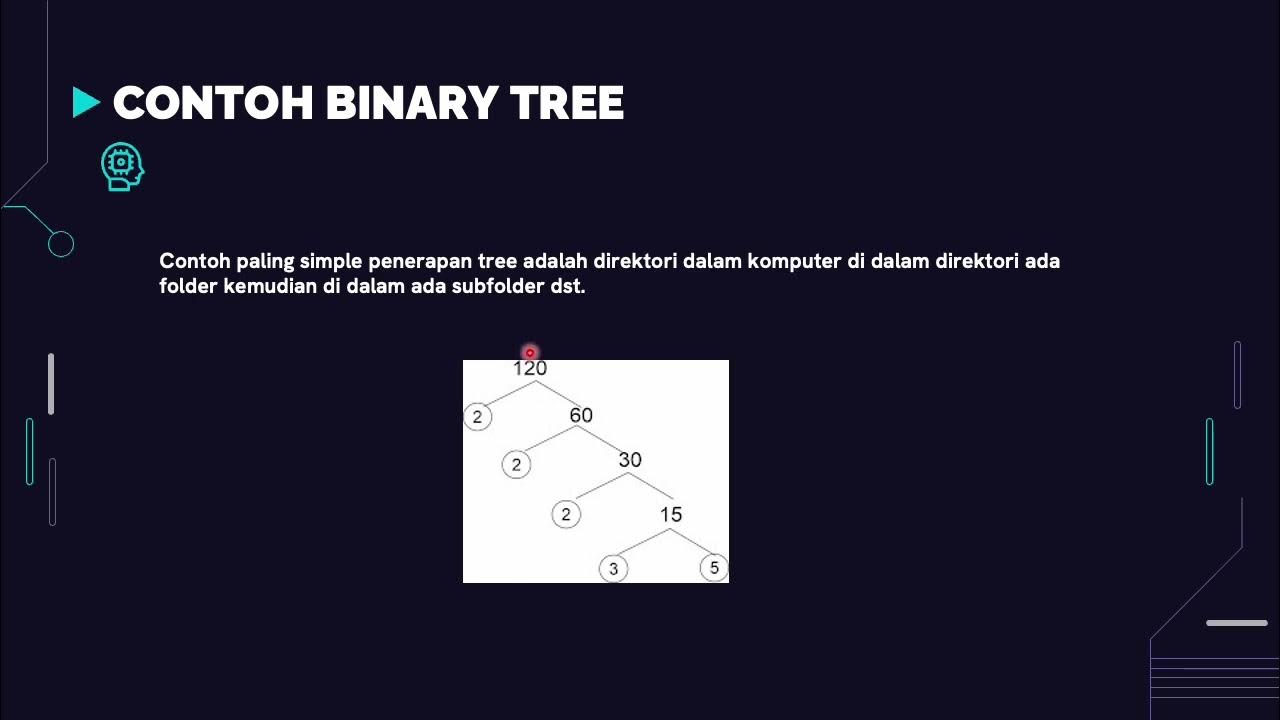 CONTOH BINARY TREE

Contoh paling simple penerapan tree adalah direktori dalam komputer di dalam direktori ada folder kemudian di dalam ada subfolder dst.

120
2
60
2
30
2
15
3
5